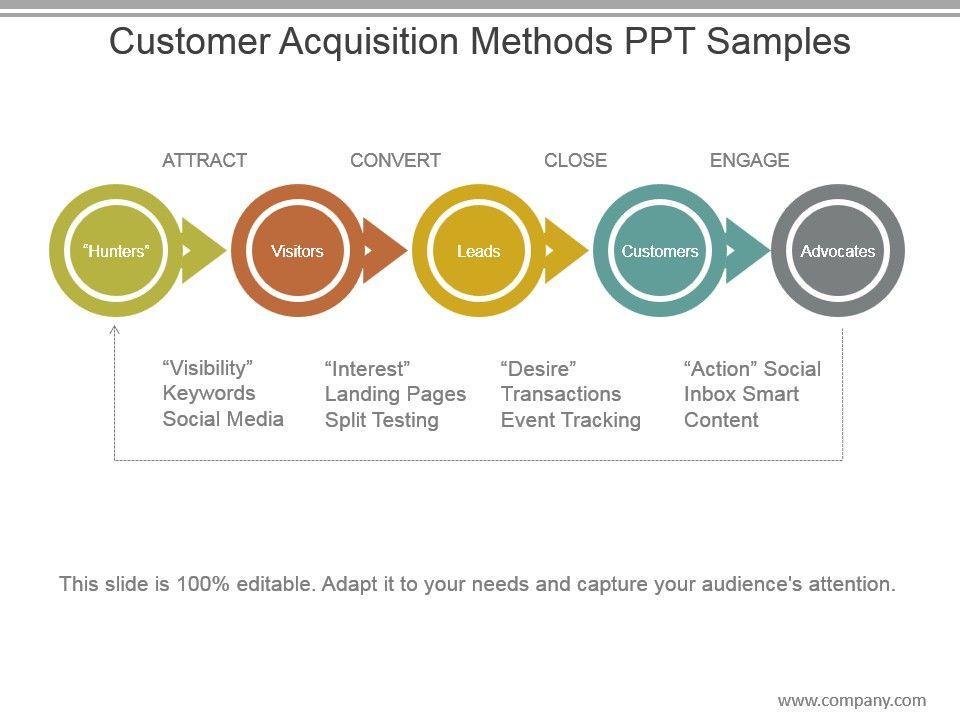 Customer Acquisition Methods PPT Samples

ATTRACT

CONVERT

CLOSE

ENGAGE

"Hunters"

Visitors

Leads

Customers

Advocates

"Visibility" Keywords Social Media

"Interest" Landing Pages Split Testing

"Desire" Transactions Event Tracking

"Action" Social Inbox Smart Content

This slide is 100% editable. Adapt it to your needs and capture your audience's attention.

www.company.com